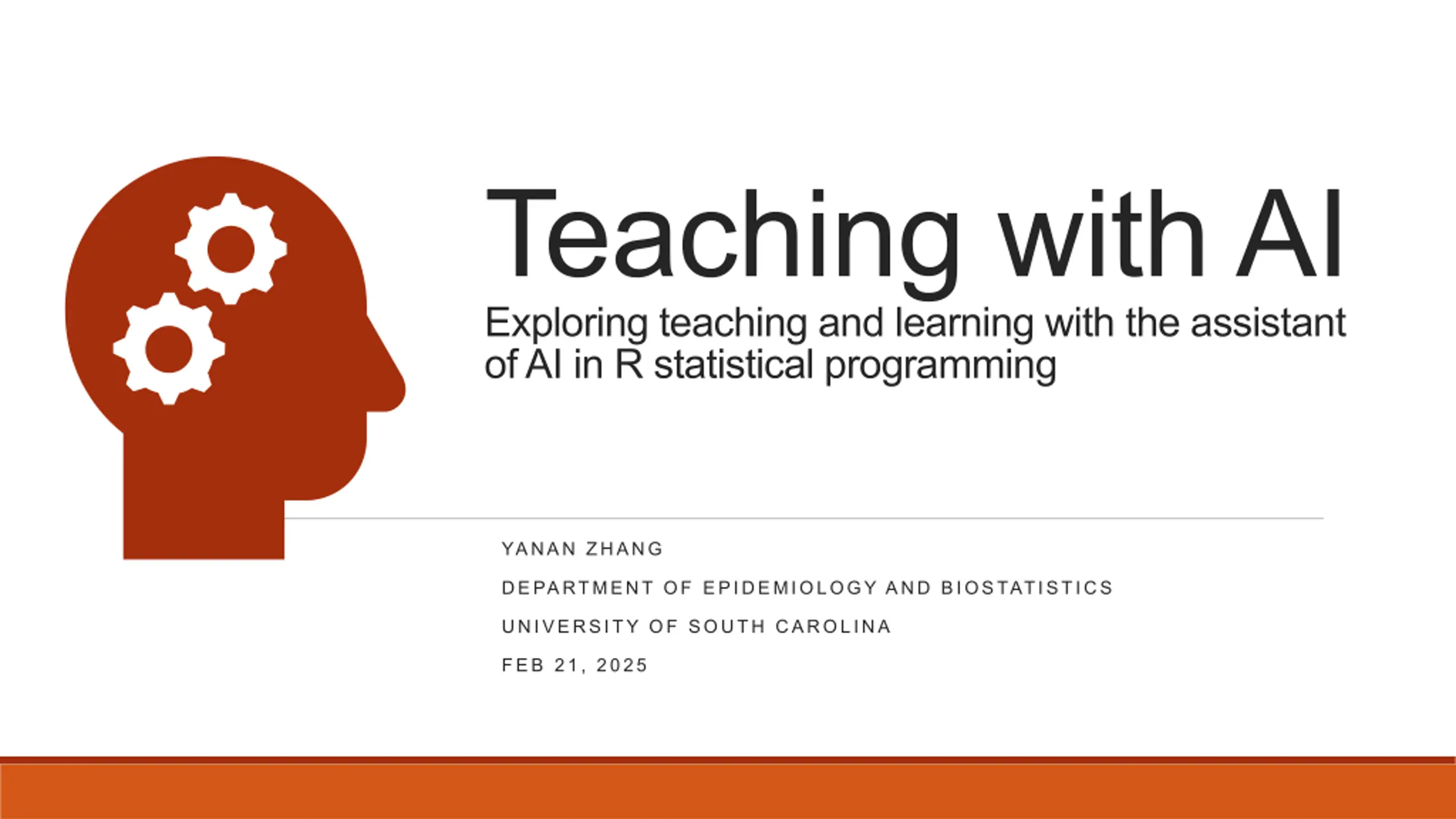 Teaching with AI

Exploring teaching and learning with the assistant of AI in R statistical programming

YANAN ZHANG

DEPARTMENT OF EPIDEMIOLOGY AND BIOSTATISTICS

UNIVERSITY OF SOUTH CAROLINA

FEB 21, 2025